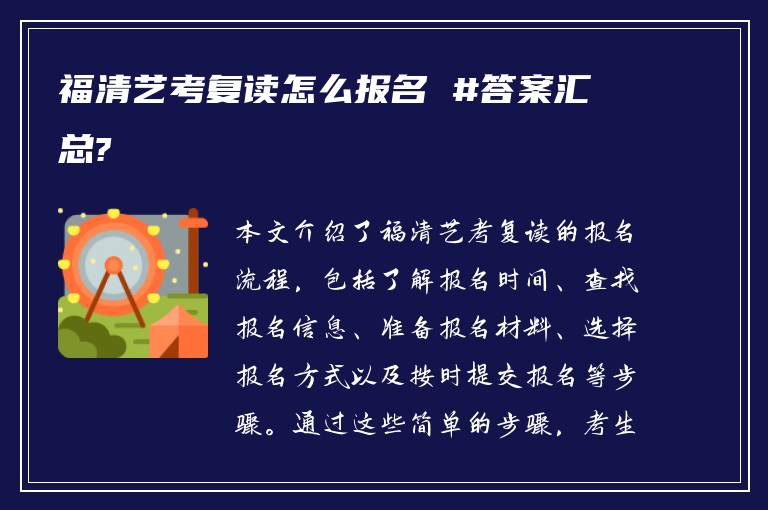 福清艺考复读怎么报名 #答案汇总?

本文介绍了福清艺考复读的报名流程，包括了解报名时间、查找报名信息、准备报名材料、选择报名方式以及按时提交报名等步骤。通过这些简单的步骤，考生